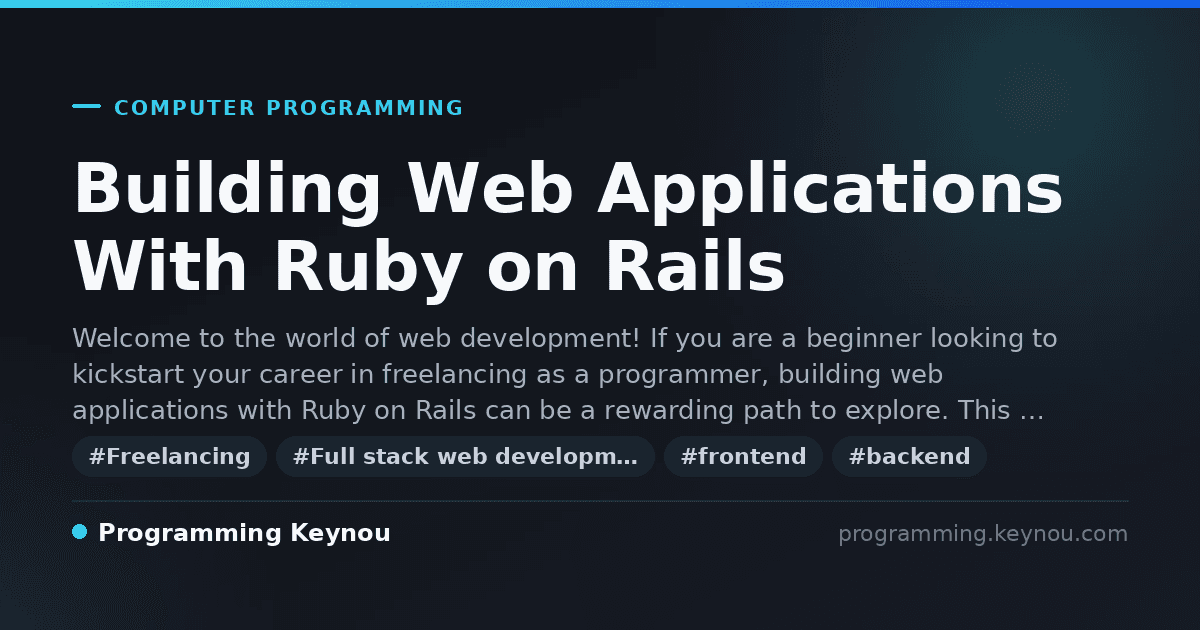 COMPUTER PROGRAMMING

Building Web Applications With Ruby on Rails

Welcome to the world of web development! If you are a beginner looking to kickstart your career in freelancing as a programmer, building web applications with Ruby on Rails can be a rewarding path to explore. This …

#Freelancing #Full stack web developm… #frontend #backend

Programming Keynou

programming.keynou.com